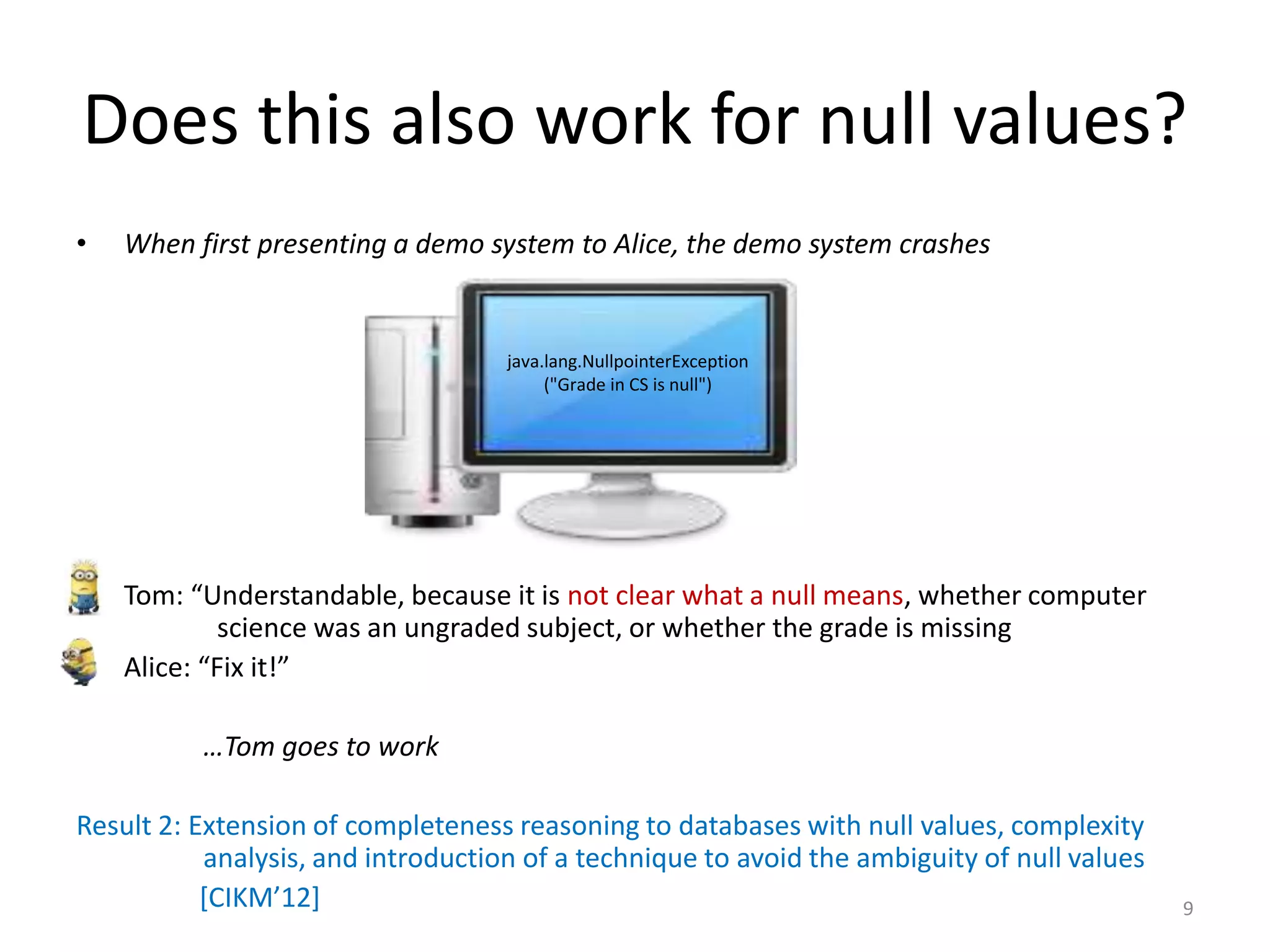 Does this also work for null values?

• When first presenting a demo system to Alice, the demo system crashes

java.lang.NullpointerException ("Grade in CS is null")

Tom: “Understandable, because it is not clear what a null means, whether computer science was an ungraded subject, or whether the grade is missing

Alice: “Fix it!”

…Tom goes to work

Result 2: Extension of completeness reasoning to databases with null values, complexity analysis, and introduction of a technique to avoid the ambiguity of null values [CIKM’12]

9